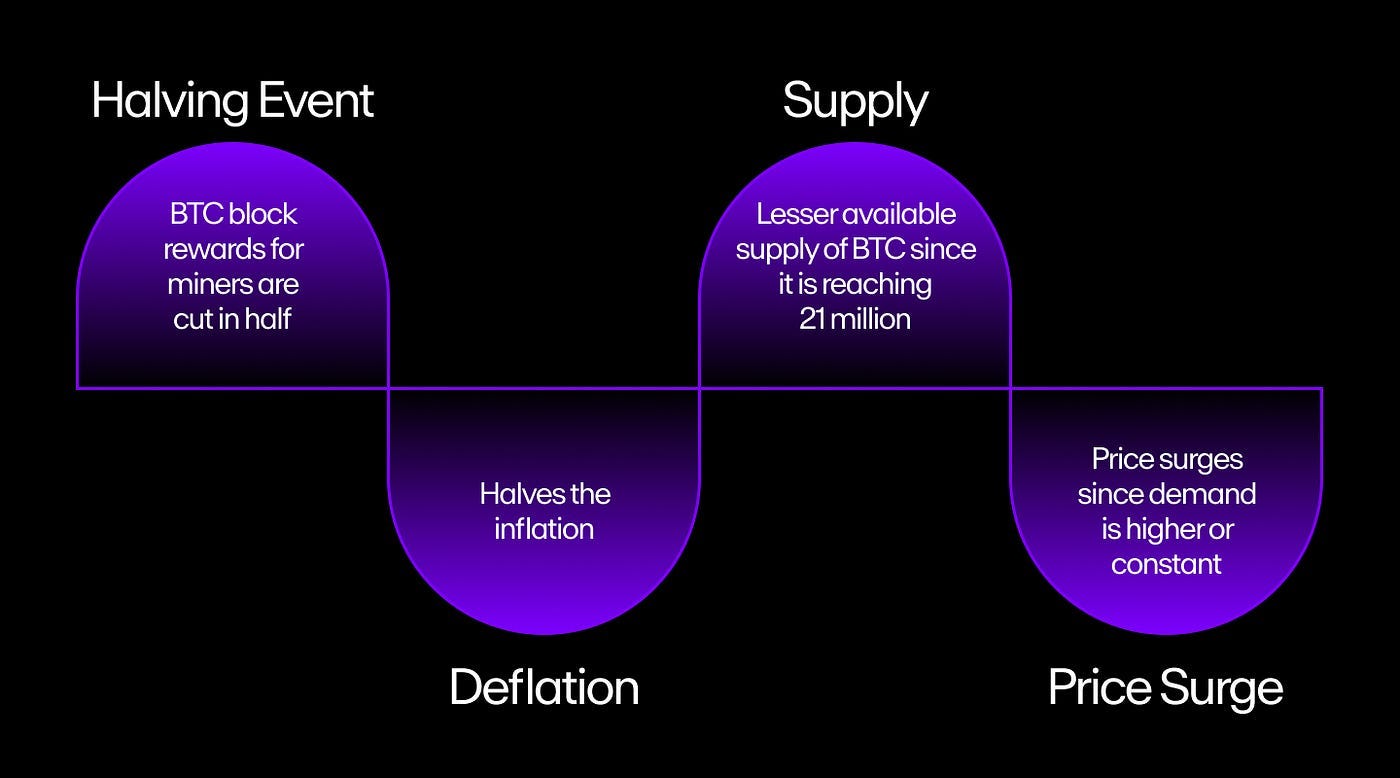 Halving Event

BTC block rewards for miners are cut in half

Halves the inflation

Deflation

Supply

Lesser available supply of BTC since it is reaching 21 million

Price surges since demand is higher or constant

Price Surge